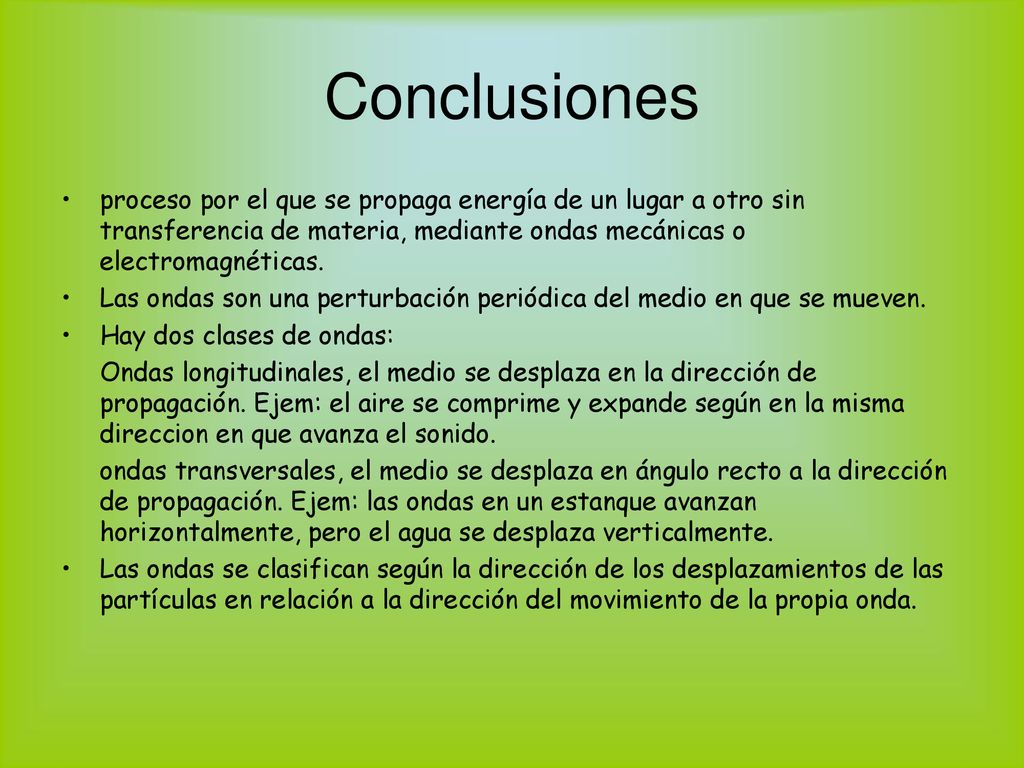 Conclusiones

• proceso por el que se propaga energía de un lugar a otro sin transferencia de materia, mediante ondas mecánicas o electromagnéticas.
• Las ondas son una perturbación periódica del medio en que se mueven.
• Hay dos clases de ondas:

Ondas longitudinales, el medio se desplaza en la dirección de propagación. Ejem: el aire se comprime y expande según en la misma direccion en que avanza el sonido.

ondas transversales, el medio se desplaza en ángulo recto a la dirección de propagación. Ejem: las ondas en un estanque avanzan horizontalmente, pero el agua se desplaza verticalmente.

• Las ondas se clasifican según la dirección de los desplazamientos de las partículas en relación a la dirección del movimiento de la propia onda.